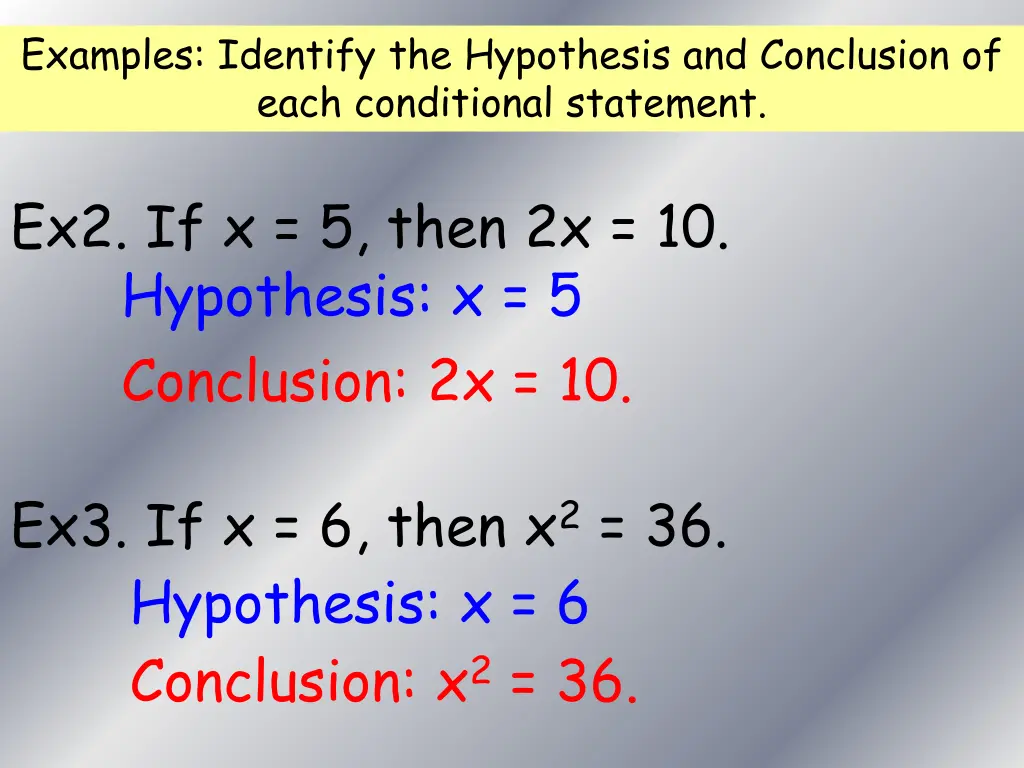 Examples: Identify the Hypothesis and Conclusion of each conditional statement.

Ex2. If $x = 5$, then $2x = 10$.

Hypothesis: $x = 5$

Conclusion: $2x = 10$.

Ex3. If $x = 6$, then $x^2 = 36$.

Hypothesis: $x = 6$

Conclusion: $x^2 = 36$.